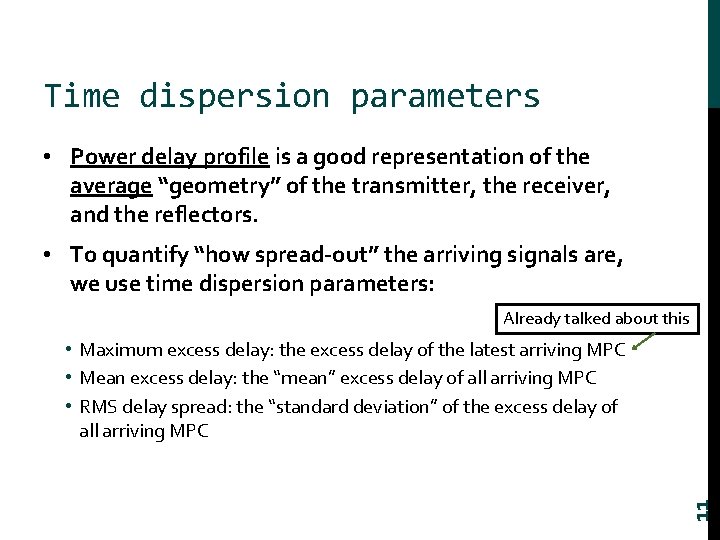 Time dispersion parameters

• Power delay profile is a good representation of the average "geometry" of the transmitter, the receiver, and the reflectors.

• To quantify "how spread-out" the arriving signals are, we use time dispersion parameters:

Already talked about this

• Maximum excess delay: the excess delay of the latest arriving MPC
• Mean excess delay: the "mean" excess delay of all arriving MPC
• RMS delay spread: the "standard deviation" of the excess delay of all arriving MPC

11